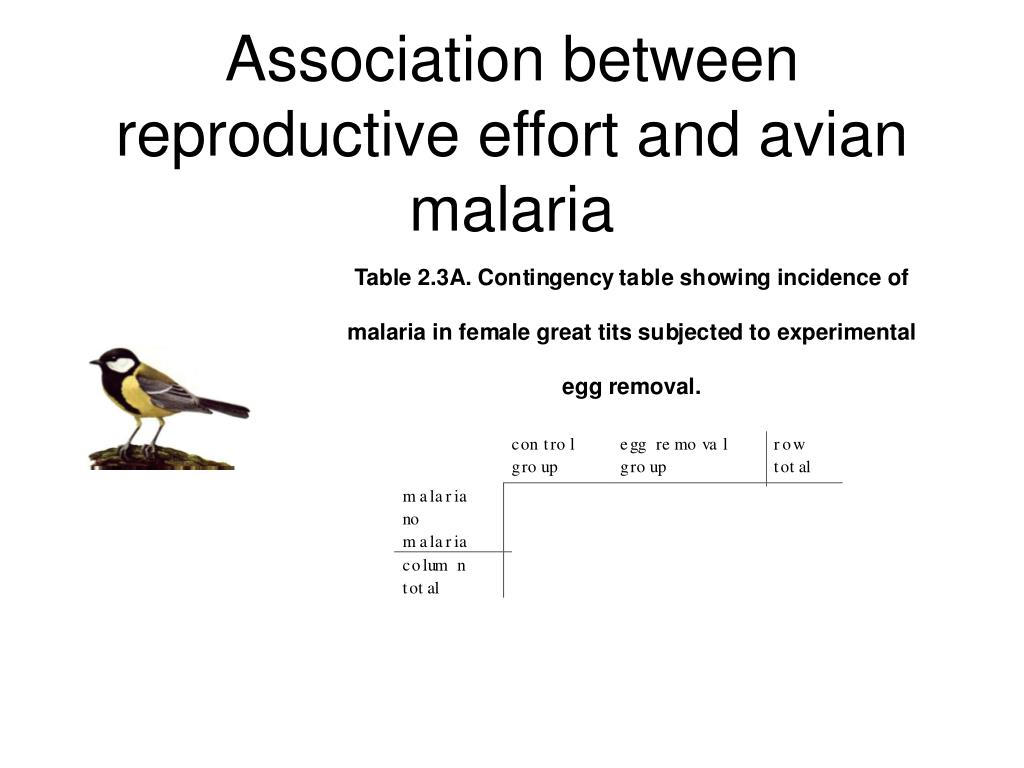 Association between reproductive effort and avian malaria

Table 2.3A. Contingency table showing incidence of malaria in female great tits subjected to experimental egg removal.

| | control group | egg removal group | row total |
|---|---|---|---|
| malaria | | | |
| no malaria | | | |
| column total | | | |